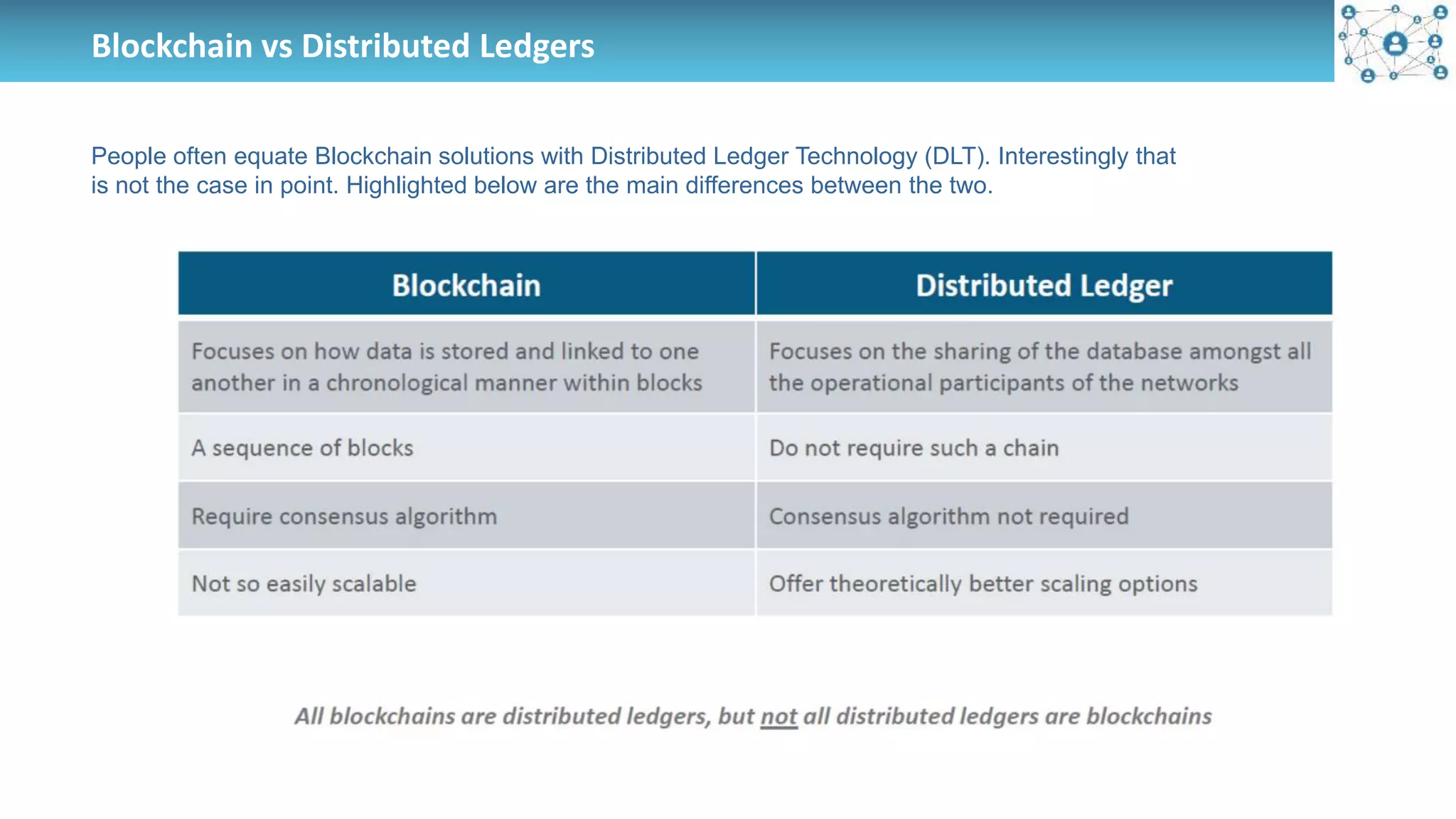 Blockchain vs Distributed Ledgers

People often equate Blockchain solutions with Distributed Ledger Technology (DLT). Interestingly that is not the case in point. Highlighted below are the main differences between the two.

| Blockchain | Distributed Ledger |
|---|---|
| Focuses on how data is stored and linked to one another in a chronological manner within blocks | Focuses on the sharing of the database amongst all the operational participants of the networks |
| A sequence of blocks | Do not require such a chain |
| Require consensus algorithm | Consensus algorithm not required |
| Not so easily scalable | Offer theoretically better scaling options |

All blockchains are distributed ledgers, but not all distributed ledgers are blockchains